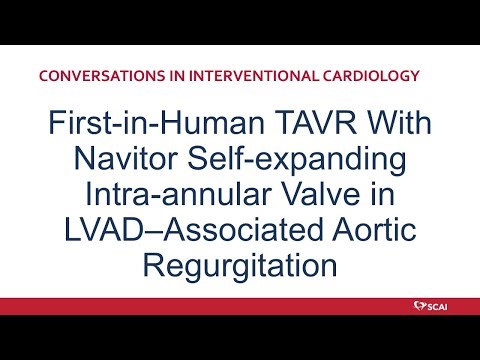 CONVERSATIONS IN INTERVENTIONAL CARDIOLOGY

First-in-Human TAVR With Navitor Self-expanding Intra-annular Valve in LVAD–Associated Aortic Regurgitation

SCAI